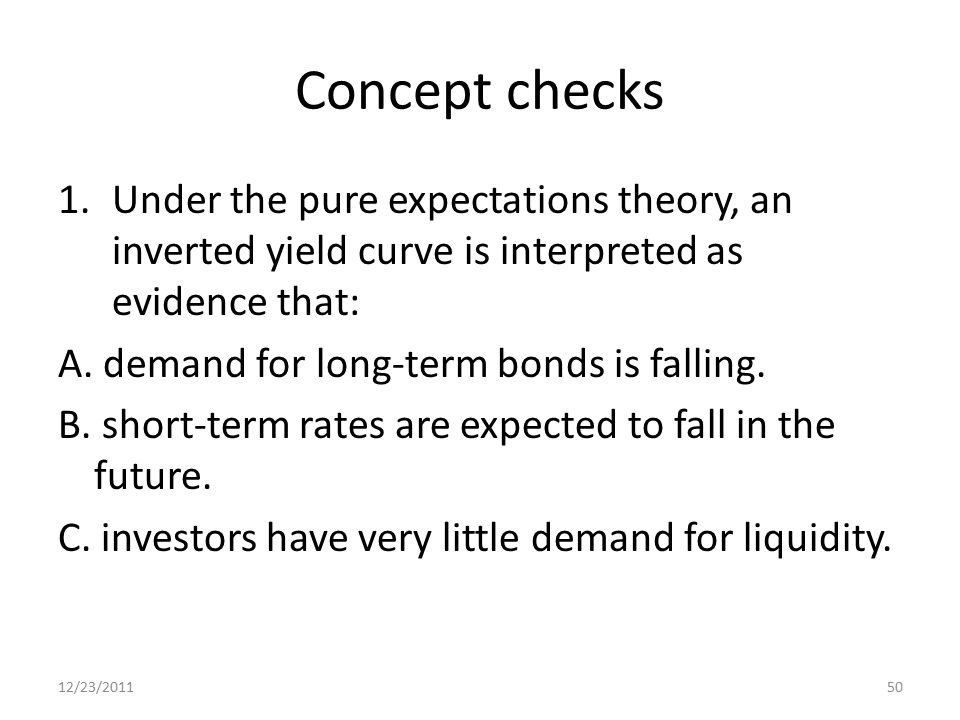 Concept checks

1. Under the pure expectations theory, an inverted yield curve is interpreted as evidence that:

A. demand for long-term bonds is falling.

B. short-term rates are expected to fall in the future.

C. investors have very little demand for liquidity.

12/23/2011

50